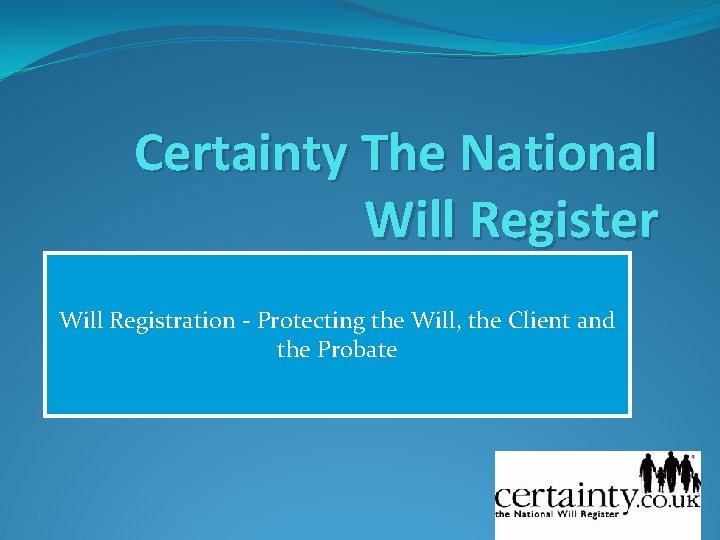 Certainty The National Will Register

Will Registration - Protecting the Will, the Client and the Probate

certainty.co.uk
the National Will Register